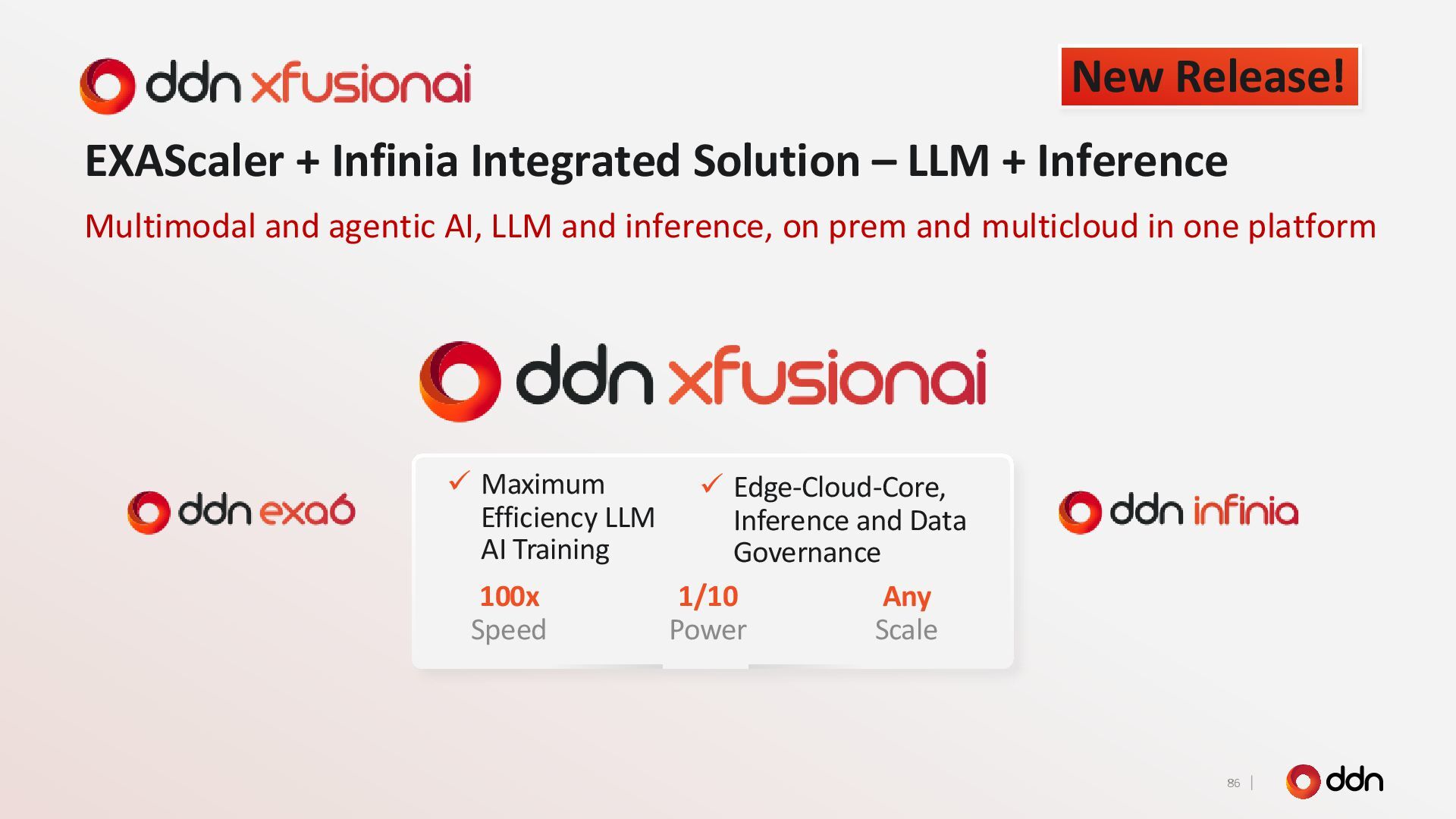 ddn xfusionai

New Release!

EXAScaler + Infinia Integrated Solution – LLM + Inference

Multimodal and agentic AI, LLM and inference, on prem and multicloud in one platform

ddn xfusionai

ddn exa6

✓ Maximum Efficiency LLM AI Training

✓ Edge-Cloud-Core, Inference and Data Governance

100x
Speed

1/10
Power

Any
Scale

ddn infinia

86 |

ddn